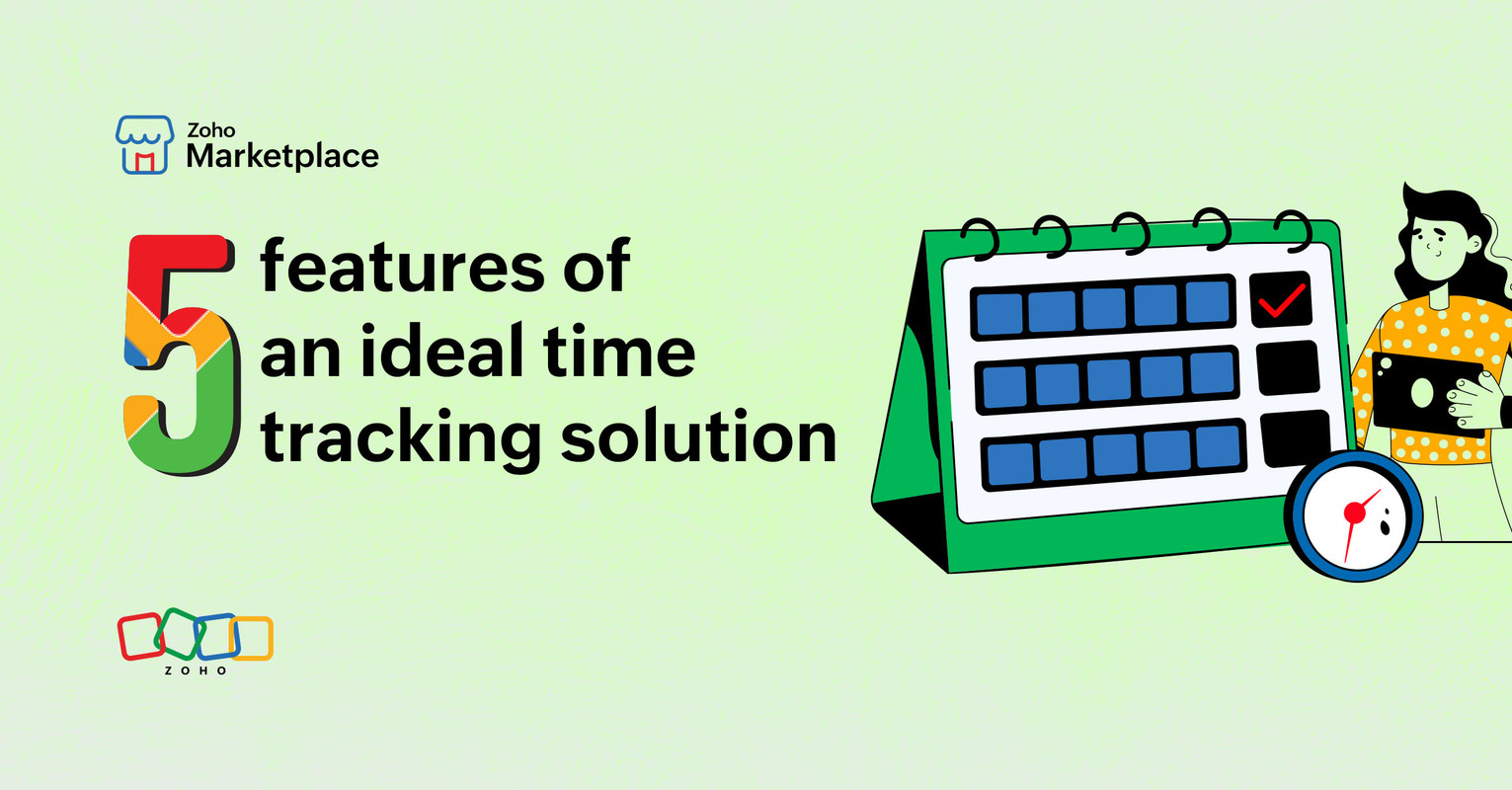 Zoho
Marketplace

5 features of an ideal time tracking solution

ZOHO